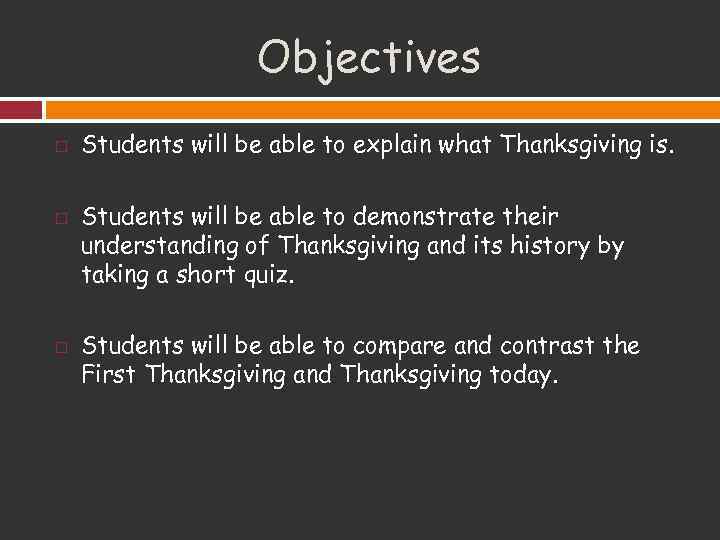 Objectives

Students will be able to explain what Thanksgiving is.

Students will be able to demonstrate their understanding of Thanksgiving and its history by taking a short quiz.

Students will be able to compare and contrast the First Thanksgiving and Thanksgiving today.